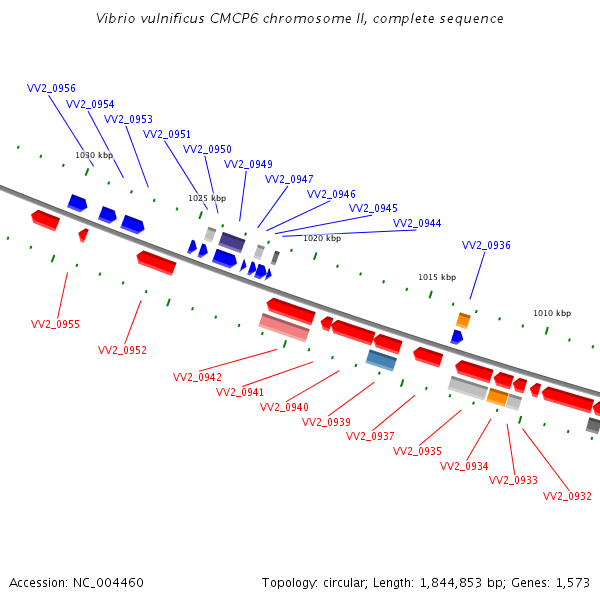 Vibrio vulnificus CMCP6 chromosome II, complete sequence

VV2_0956
VV2_0954
VV2_0953
VV2_0951
VV2_0950
VV2_0949
VV2_0947
VV2_0946
VV2_0945
VV2_0944
VV2_0936

1030 kbp
1025 kbp
1020 kbp
1015 kbp
1010 kbp

VV2_0955
VV2_0952
VV2_0942
VV2_0941
VV2_0940
VV2_0939
VV2_0937
VV2_0935
VV2_0934
VV2_0933
VV2_0932

Accession: NC_004460

Topology: circular; Length: 1,844,853 bp; Genes: 1,573